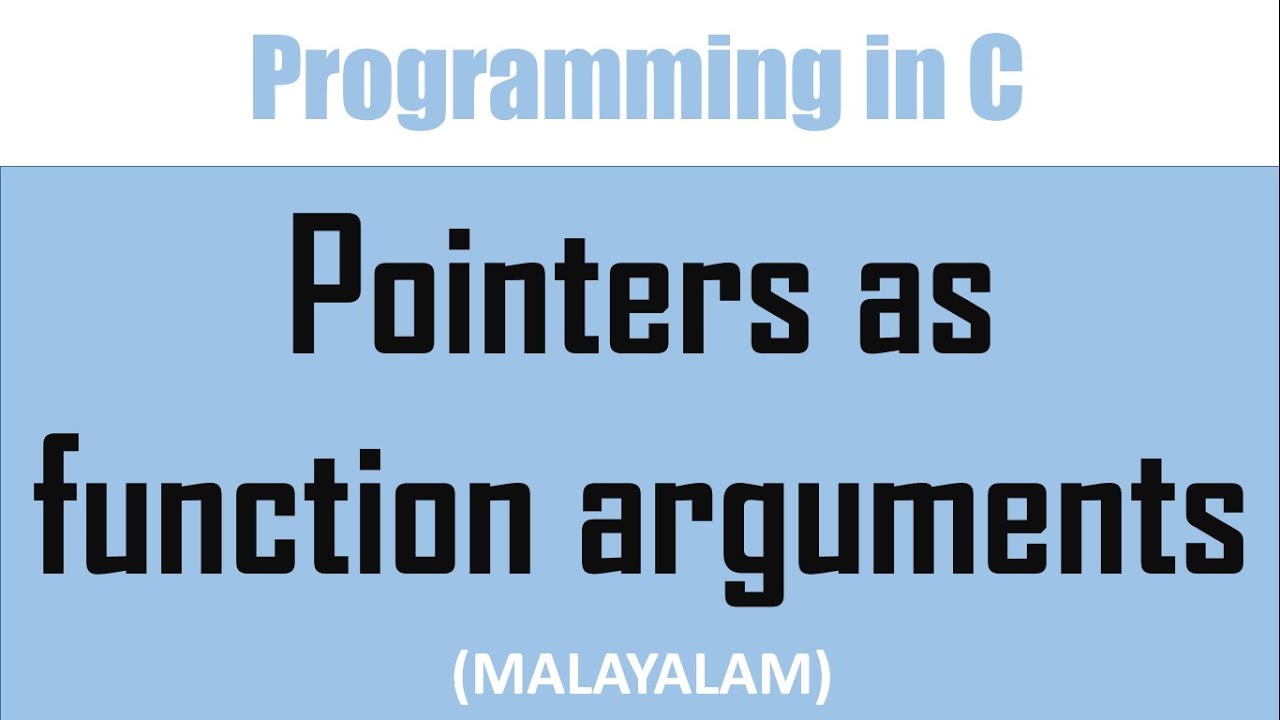 Programming in C

Pointers as function arguments

(MALAYALAM)